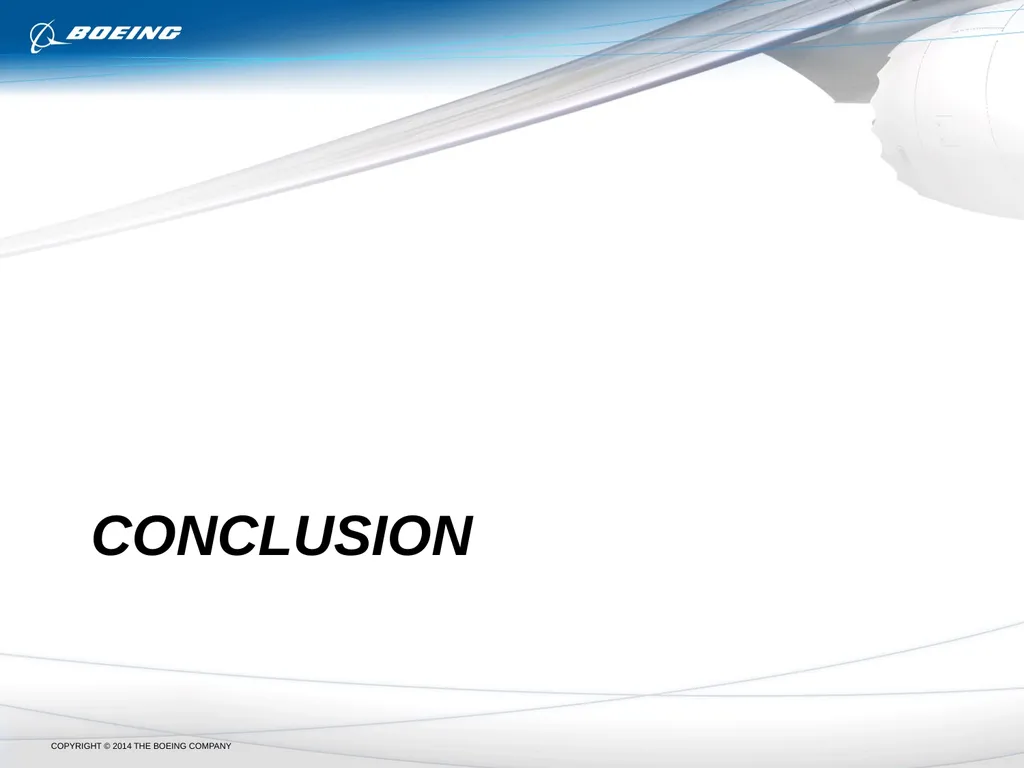 BOEING

CONCLUSION

COPYRIGHT © 2014 THE BOEING COMPANY